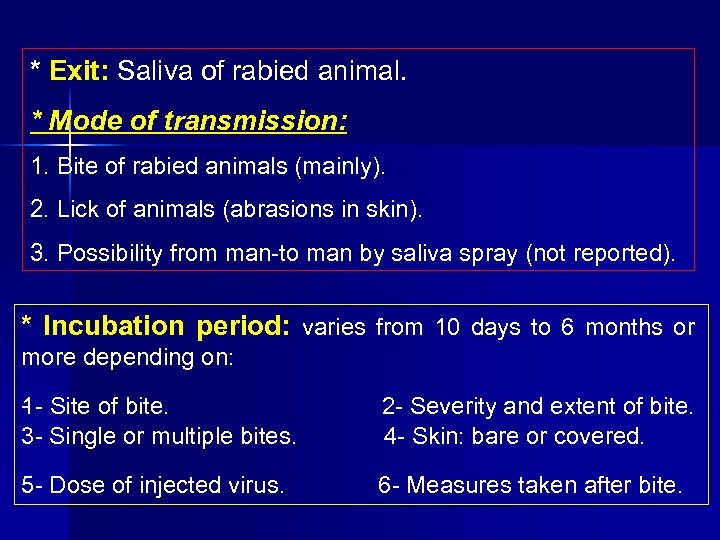 * Exit: Saliva of rabied animal.

* Mode of transmission:

1. Bite of rabied animals (mainly).

2. Lick of animals (abrasions in skin).

3. Possibility from man-to man by saliva spray (not reported).

* Incubation period: varies from 10 days to 6 months or more depending on:

1- Site of bite.
2- Severity and extent of bite.
3- Single or multiple bites.
4- Skin: bare or covered.

5- Dose of injected virus.
6- Measures taken after bite.